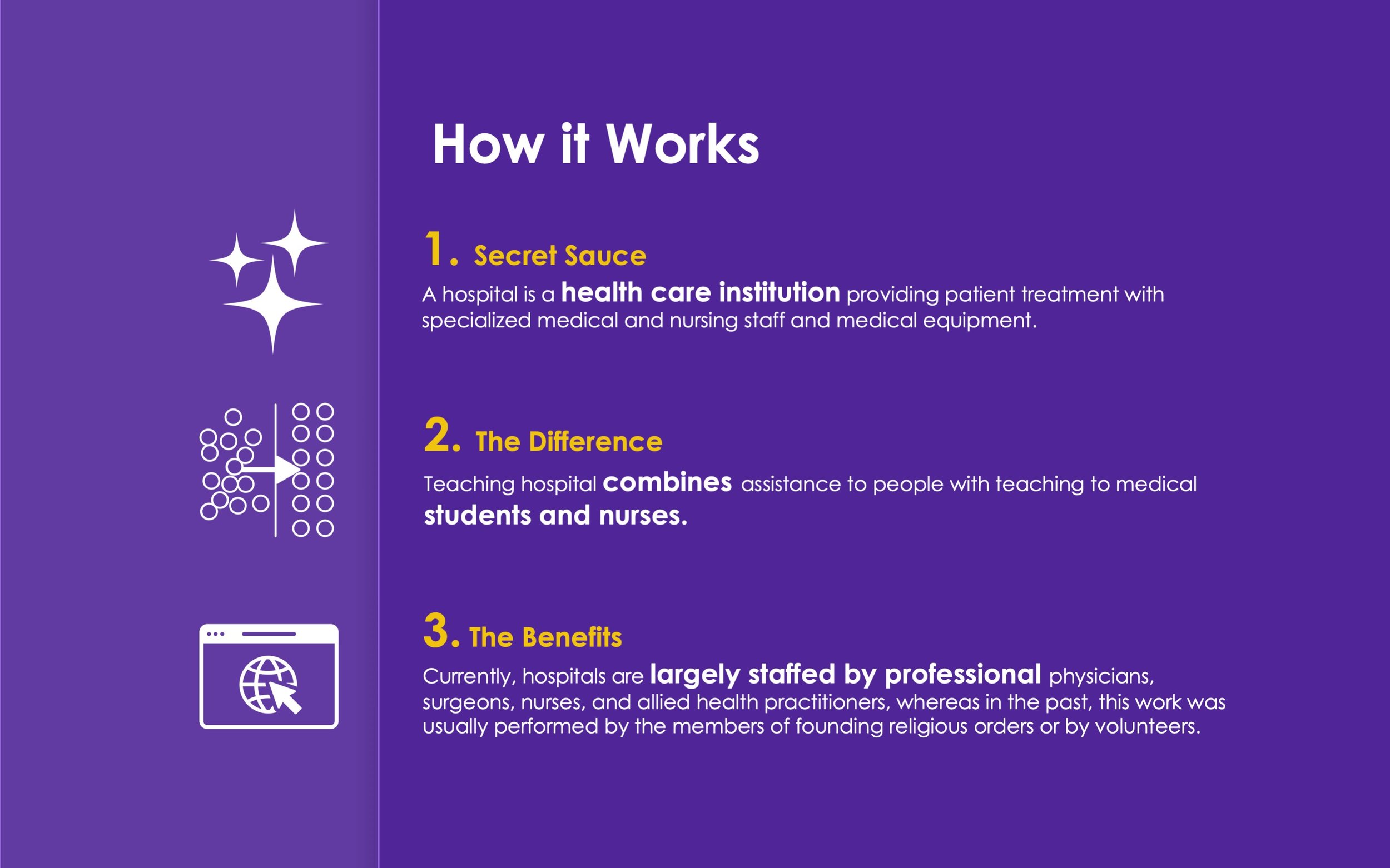 How it Works

1. Secret Sauce

A hospital is a health care institution providing patient treatment with specialized medical and nursing staff and medical equipment.

2. The Difference

Teaching hospital combines assistance to people with teaching to medical students and nurses.

3. The Benefits

Currently, hospitals are largely staffed by professional physicians, surgeons, nurses, and allied health practitioners, whereas in the past, this work was usually performed by the members of founding religious orders or by volunteers.